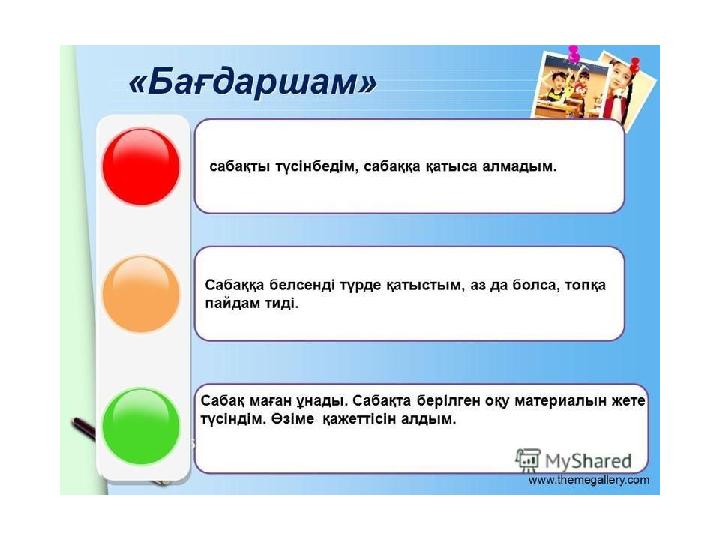 «Бағдаршам»

сабақты түсінбедім, сабаққа қатыса алмадым.

Сабаққа белсенді түрде қатыстым, аз да болса, топқа пайдам тиді.

Сабақ маған ұнады. Сабақта берілген оқу материалын жете түсіндім. Өзіме қажеттісін алдым.

MyShared

www.themegallery.com